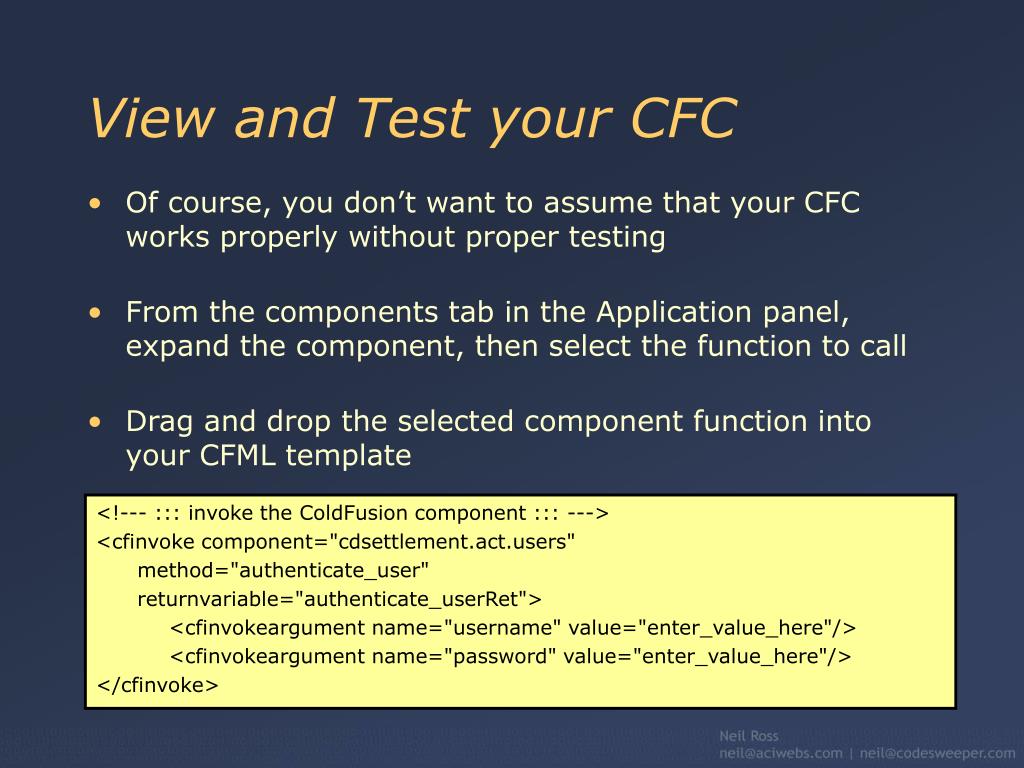 View and Test your CFC

• Of course, you don’t want to assume that your CFC works properly without proper testing

• From the components tab in the Application panel, expand the component, then select the function to call

• Drag and drop the selected component function into your CFML template

<!--- ::: invoke the ColdFusion component ::: --->
<cfinvoke component="cdsettlement.act.users"
method="authenticate_user"
returnvariable="authenticate_userRet">
<cfinvokeargument name="username" value="enter_value_here"/>
<cfinvokeargument name="password" value="enter_value_here"/>
</cfinvoke>

Neil Ross
neil@aciwebs.com | neil@codesweeper.com